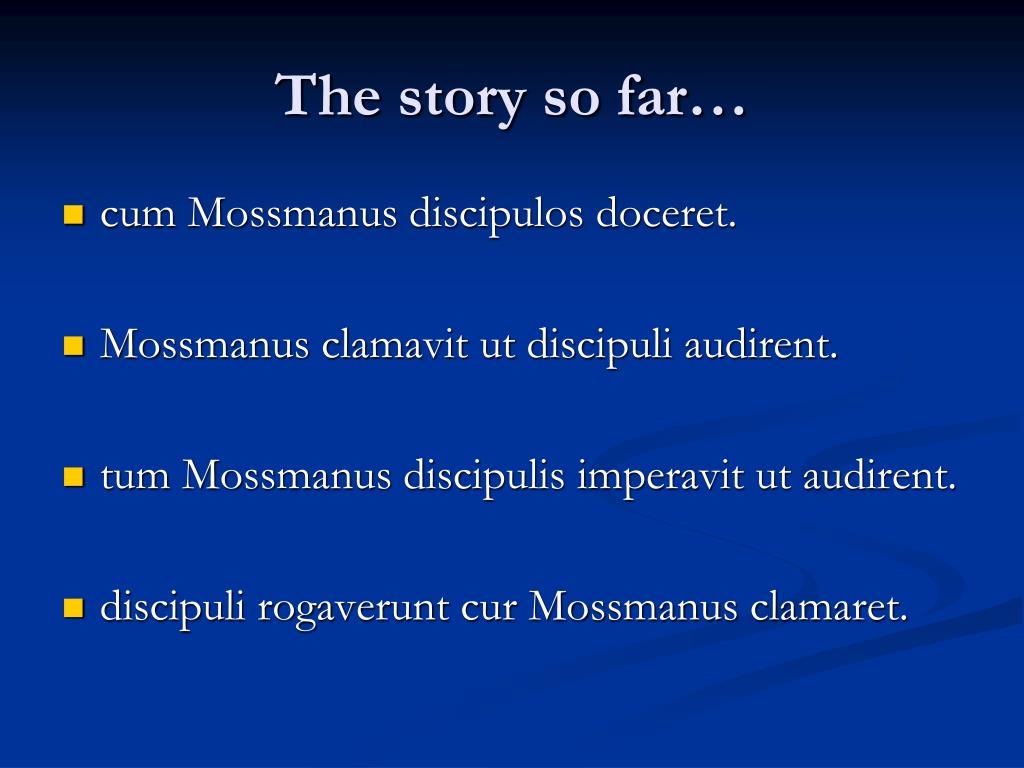 The story so far…

cum Mossmanus discipulos doceret.

Mossmanus clamavit ut discipuli audirent.

tum Mossmanus discipulis imperavit ut audirent.

discipuli rogaverunt cur Mossmanus clamaret.